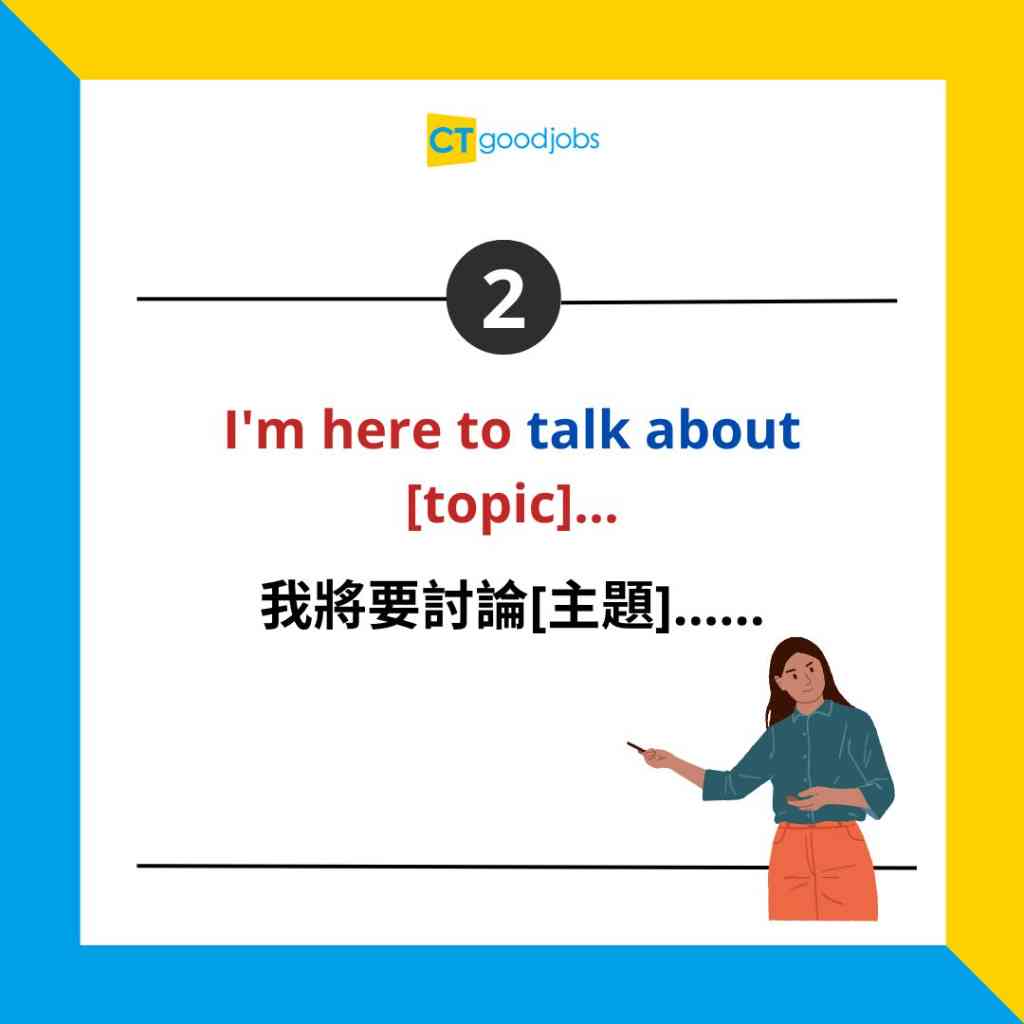 CT goodjobs

2

I'm here to talk about [topic]...

我將要討論[主題]......